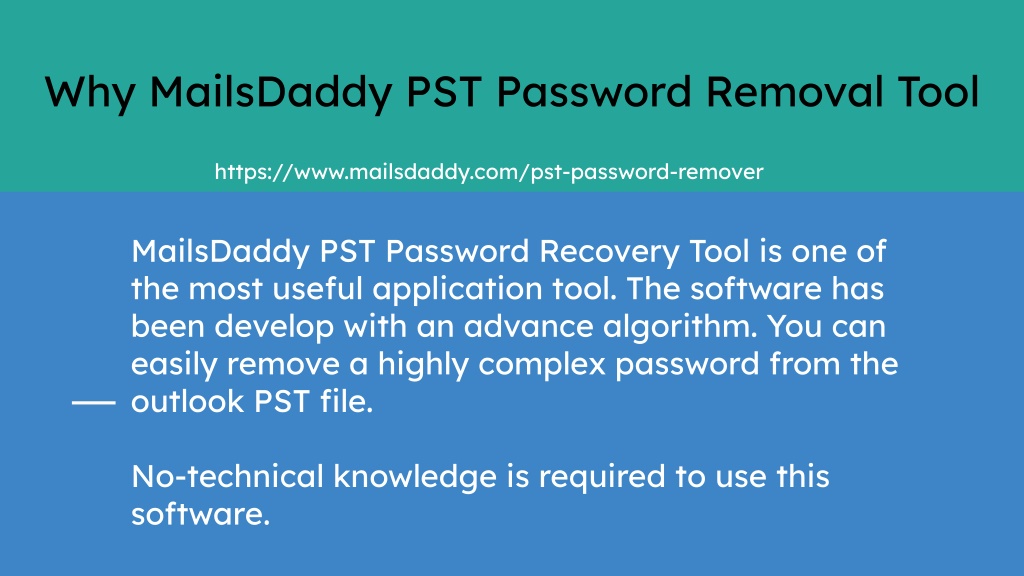 Why MailsDaddy PST Password Removal Tool

https://www.mailsdaddy.com/pst-password-remover

MailsDaddy PST Password Recovery Tool is one of the most useful application tool. The software has been develop with an advance algorithm. You can easily remove a highly complex password from the outlook PST file.

No-technical knowledge is required to use this software.